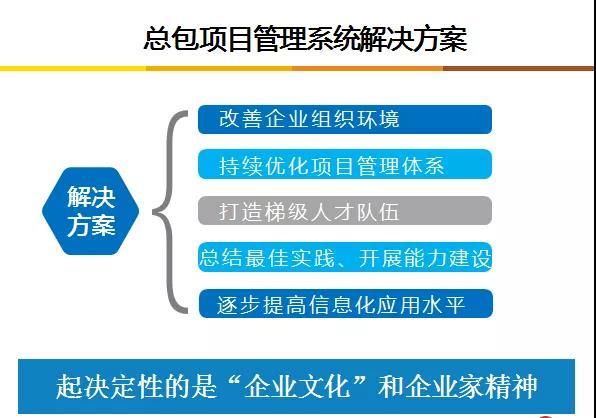 总包项目管理系统解决方案

解决方案

改善企业组织环境

持续优化项目管理体系

打造梯级人才队伍

总结最佳实践、开展能力建设

逐步提高信息化应用水平

起决定性的是“企业文化”和企业家精神